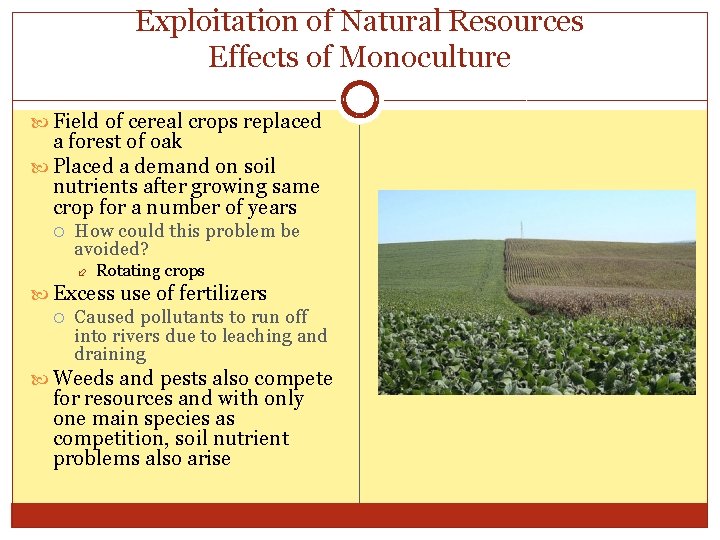 Exploitation of Natural Resources
Effects of Monoculture

Field of cereal crops replaced a forest of oak

Placed a demand on soil nutrients after growing same crop for a number of years

How could this problem be avoided?

Rotating crops

Excess use of fertilizers

Caused pollutants to run off into rivers due to leaching and draining

Weeds and pests also compete for resources and with only one main species as competition, soil nutrient problems also arise